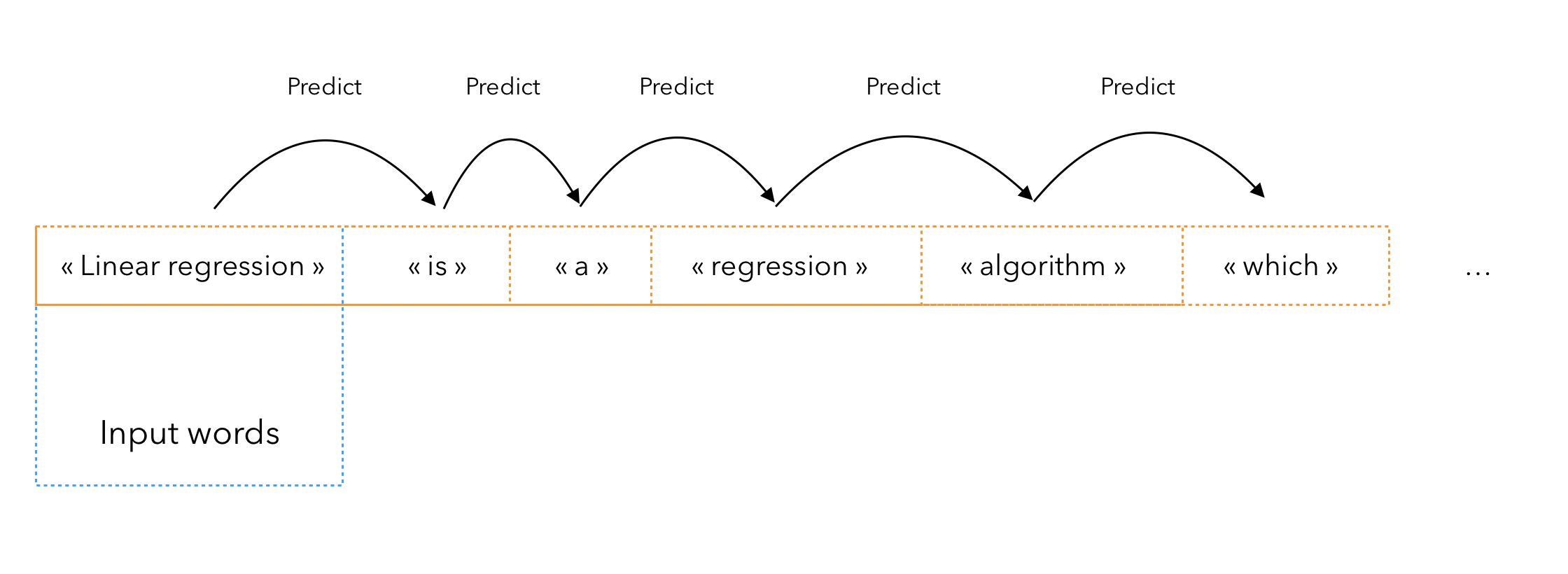 Predict Predict Predict Predict Predict

« Linear regression » « is » « a » « regression » « algorithm » « which » …

Input words